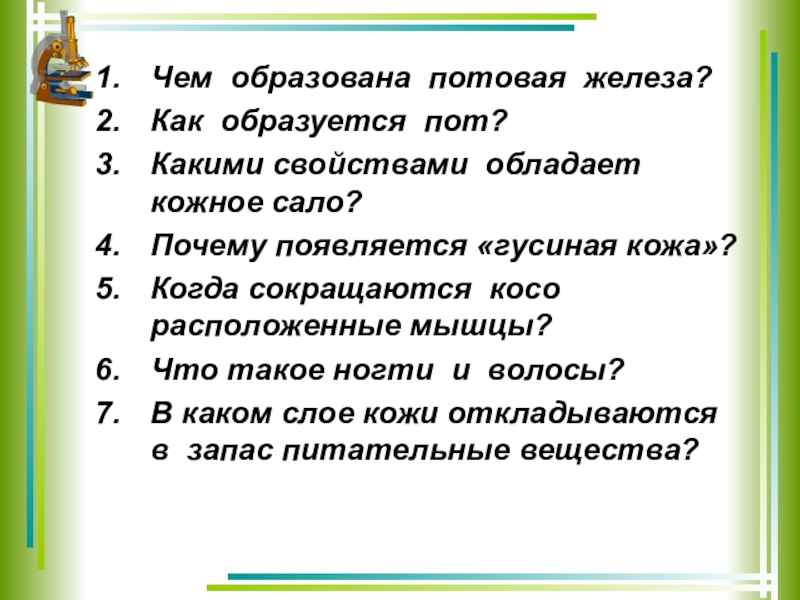 1. Чем образована потовая железа?
2. Как образуется пот?
3. Какими свойствами обладает кожное сало?
4. Почему появляется «гусиная кожа»?
5. Когда сокращаются косо расположенные мышцы?
6. Что такое ногти и волосы?
7. В каком слое кожи откладываются в запас питательные вещества?